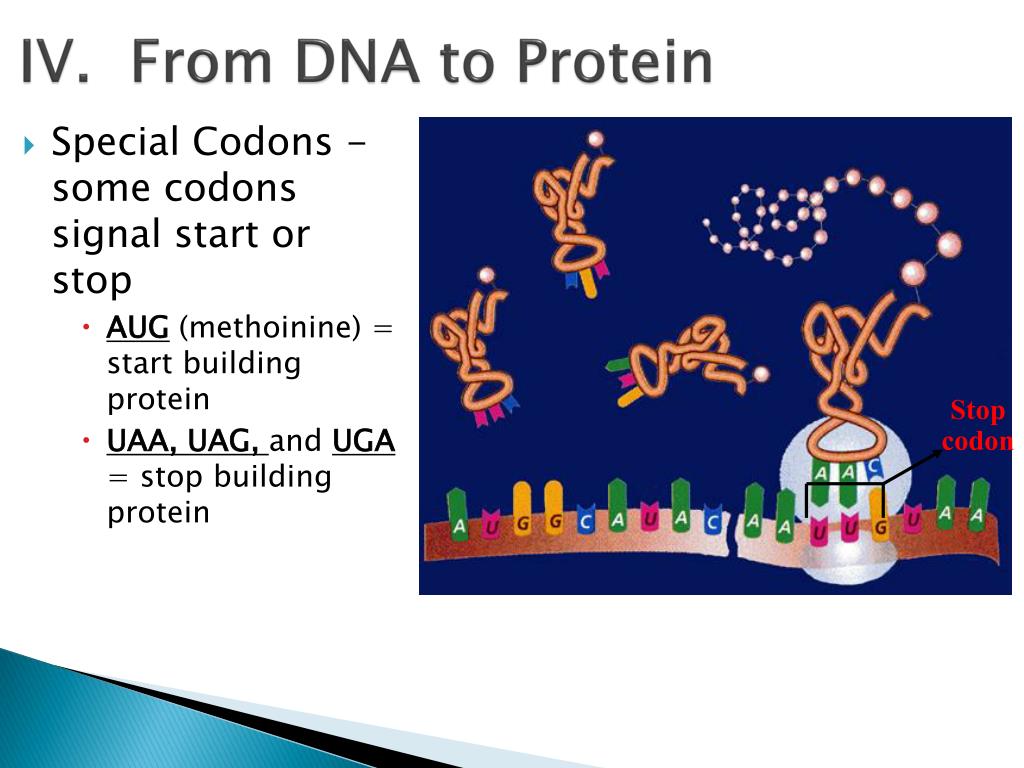 IV. From DNA to Protein

Special Codons – some codons signal start or stop

AUG (methoinine) = start building protein

UAA, UAG, and UGA = stop building protein

Stop codon

A A C

A U G G C A U A C A A U U G U A A